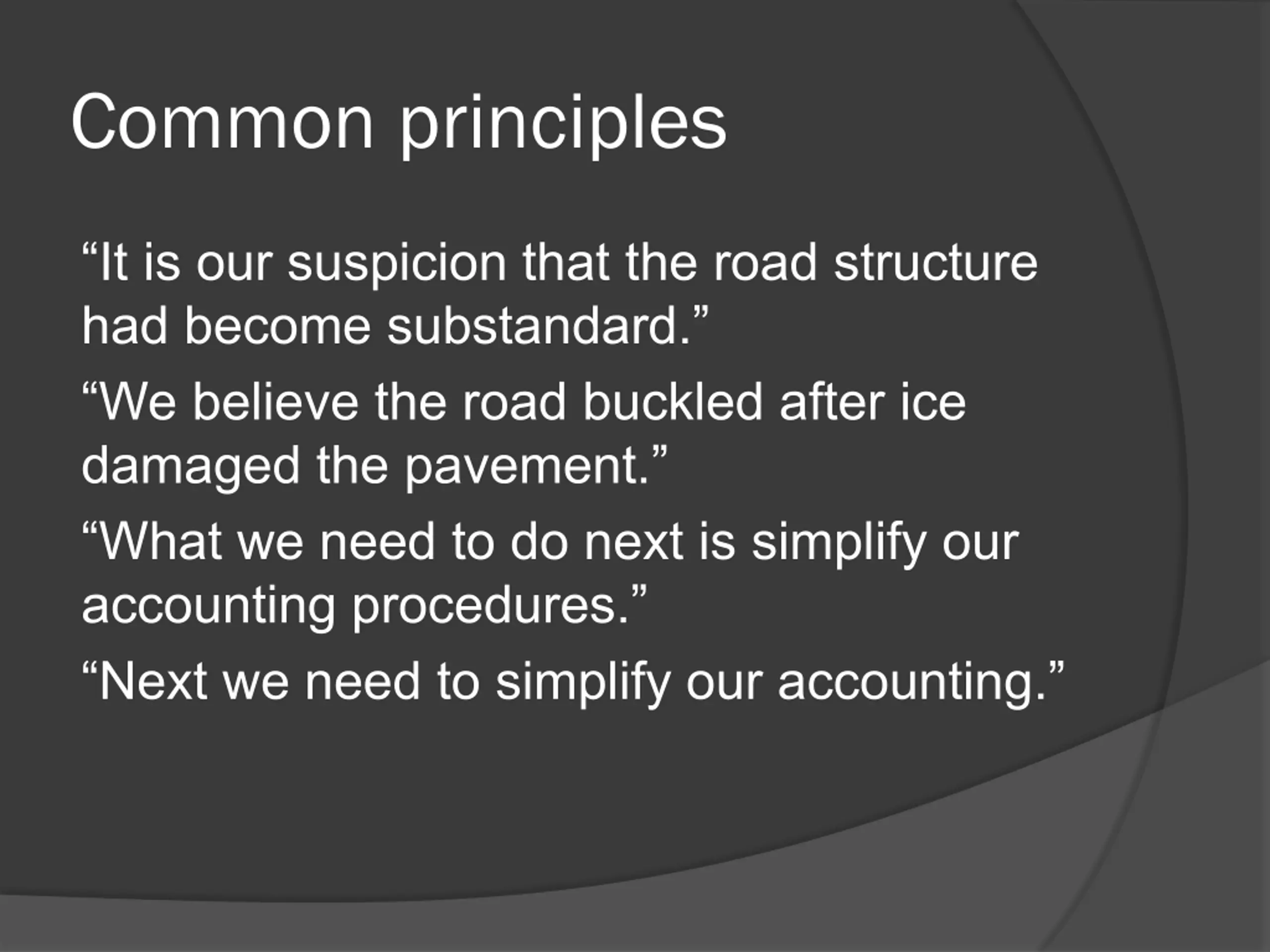 Common principles

“It is our suspicion that the road structure had become substandard.”

“We believe the road buckled after ice damaged the pavement.”

“What we need to do next is simplify our accounting procedures.”

“Next we need to simplify our accounting.”